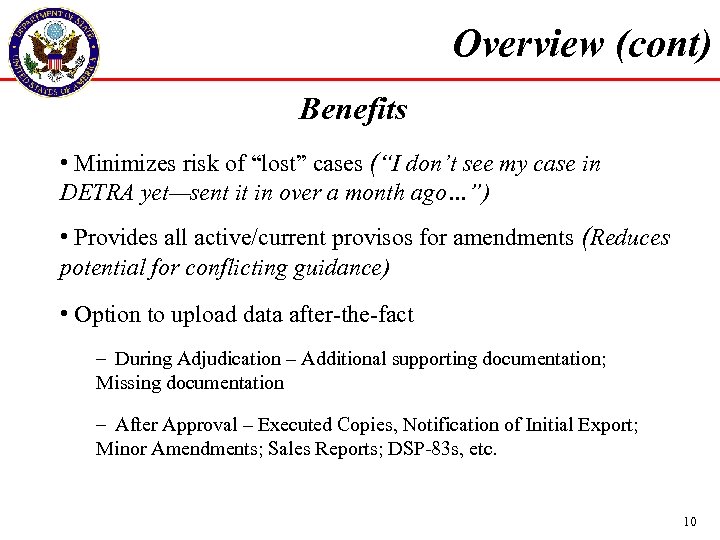 DEPARTMENT OF STATE UNITED STATES OF AMERICA

Overview (cont)

Benefits

• Minimizes risk of “lost” cases (“I don’t see my case in DETRA yet—sent it in over a month ago…”)

• Provides all active/current provisos for amendments (Reduces potential for conflicting guidance)

• Option to upload data after-the-fact

– During Adjudication – Additional supporting documentation; Missing documentation

– After Approval – Executed Copies, Notification of Initial Export; Minor Amendments; Sales Reports; DSP-83s, etc.

10